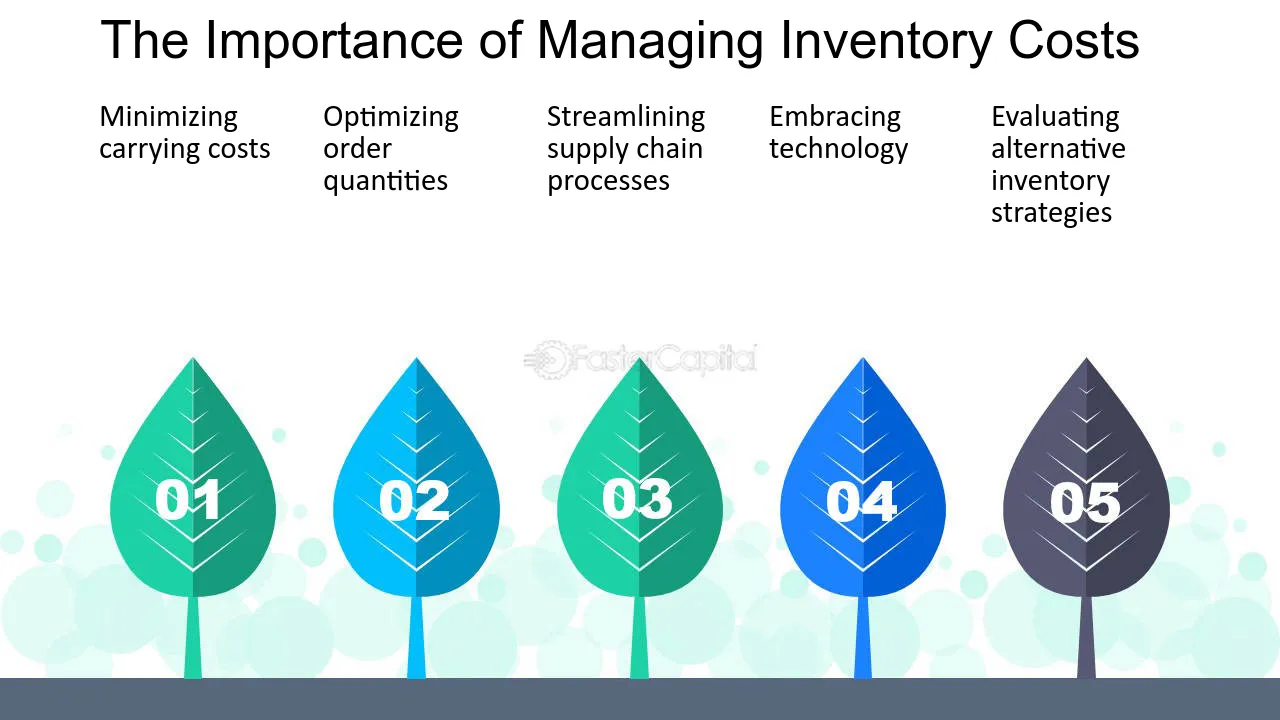 The Importance of Managing Inventory Costs

Minimizing carrying costs

Optimizing order quantities

Streamlining supply chain processes

Embracing technology

Evaluating alternative inventory strategies

01

02

03

04

05

FasterCapital